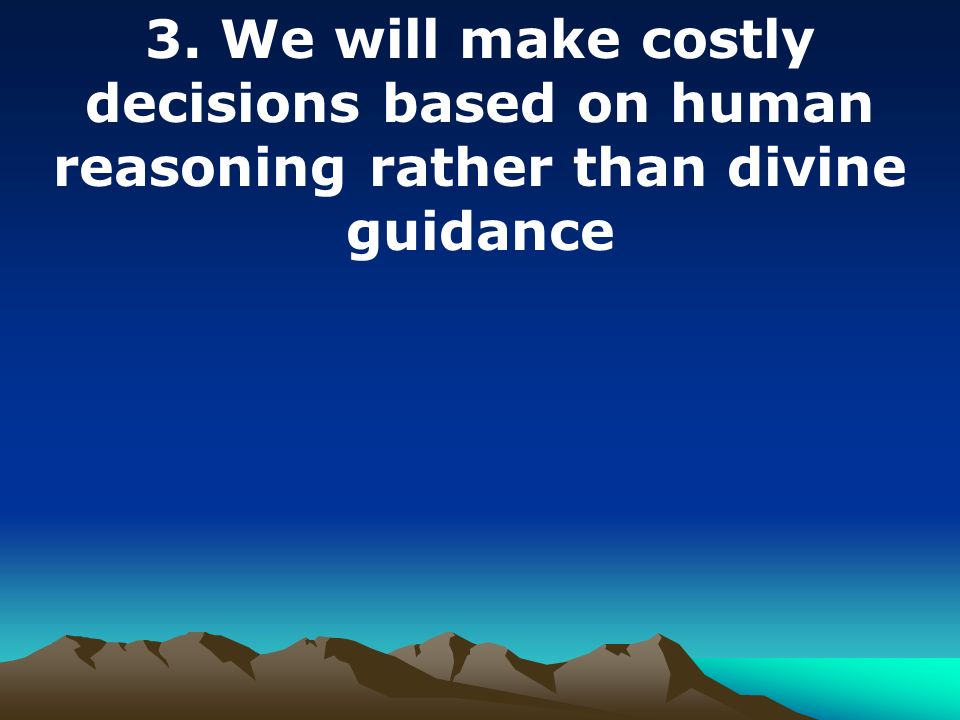 3. We will make costly decisions based on human reasoning rather than divine guidance